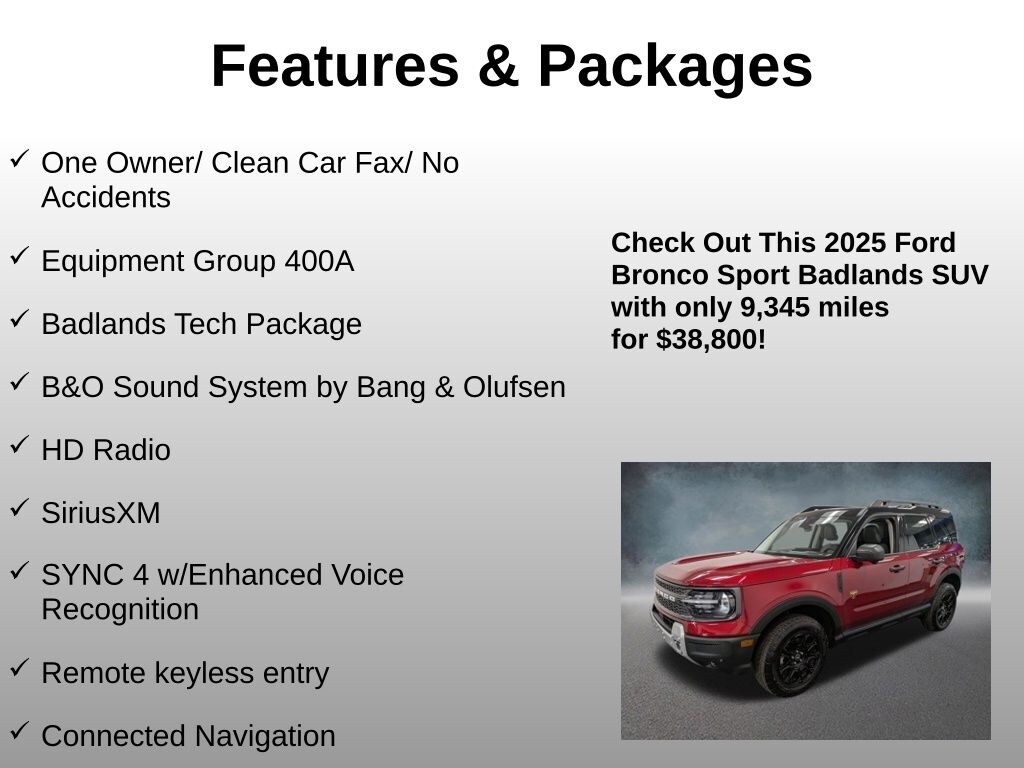 Features & Packages

✓ One Owner/ Clean Car Fax/ No Accidents

✓ Equipment Group 400A

✓ Badlands Tech Package

✓ B&O Sound System by Bang & Olufsen

✓ HD Radio

✓ SiriusXM

✓ SYNC 4 w/Enhanced Voice Recognition

✓ Remote keyless entry

✓ Connected Navigation

Check Out This 2025 Ford Bronco Sport Badlands SUV with only 9,345 miles for $38,800!